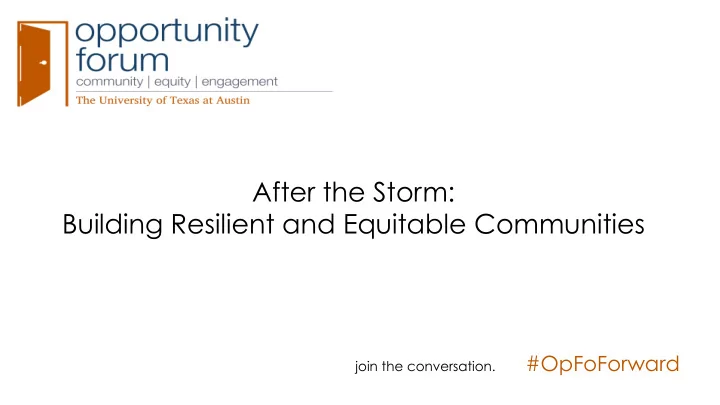 opportunity forum
community | equity | engagement
The University of Texas at Austin

After the Storm:
Building Resilient and Equitable Communities

join the conversation. #OpFoForward